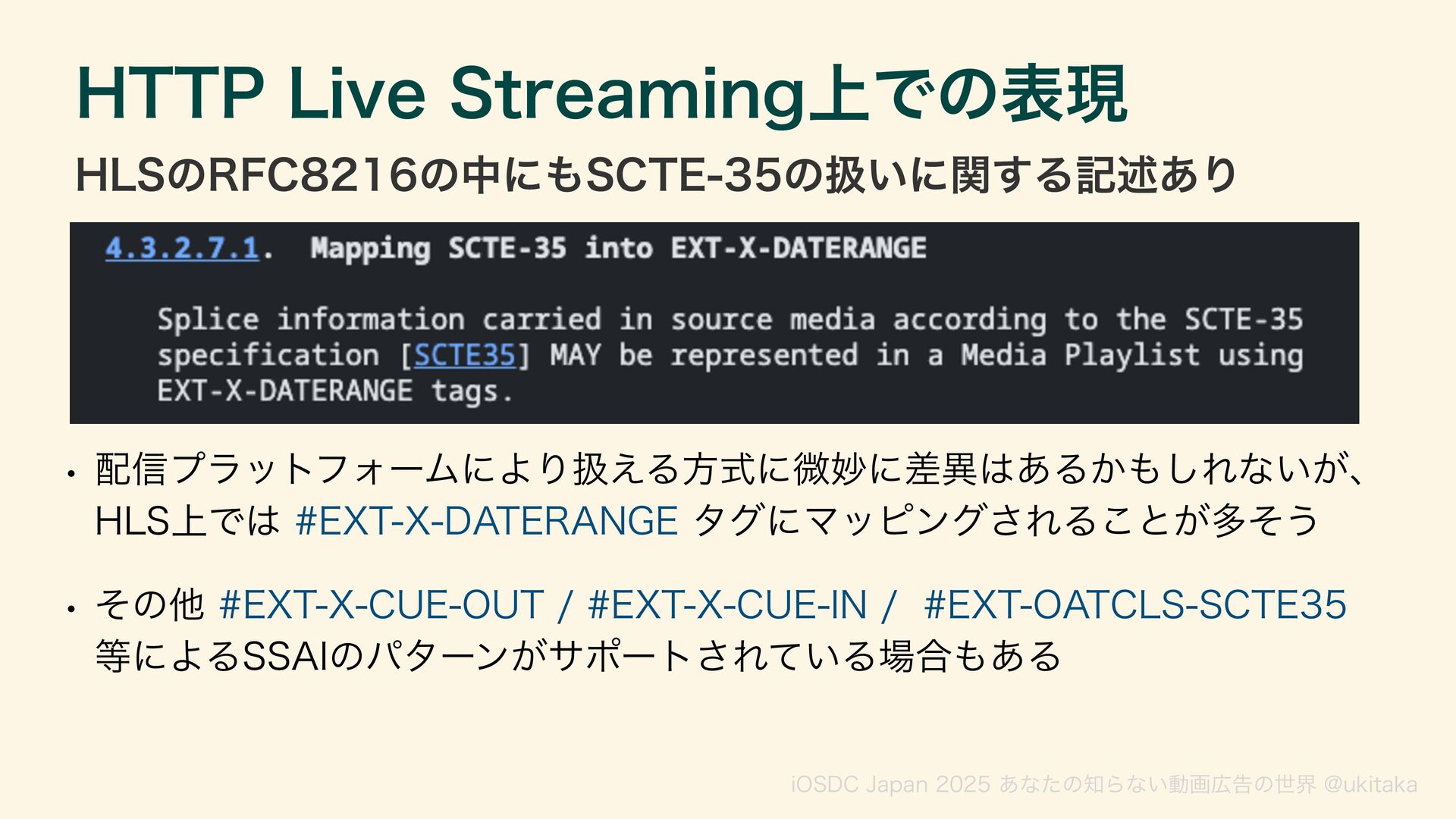 HTTP Live Streaming上での表現

HLSのRFC8216の中にもSCTE-35の扱いに関する記述あり

4.3.2.7.1. Mapping SCTE-35 into EXT-X-DATERANGE

Splice information carried in source media according to the SCTE-35 specification [SCTE35] MAY be represented in a Media Playlist using EXT-X-DATERANGE tags.

• 配信プラットフォームにより扱える方式に微妙に差異はあるかもしれないが、HLS上では #EXT-X-DATERANGE タグにマッピングされることが多そう

• その他 #EXT-X-CUE-OUT / #EXT-X-CUE-IN / #EXT-OATCLS-SCTE35 等によるSSAIのパターンがサポートされている場合もある

iOSDC Japan 2025 あなたの知らない動画広告の世界 @ukitaka